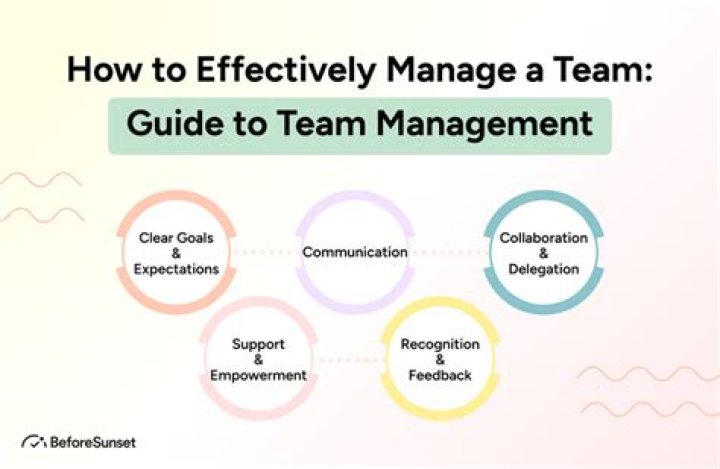 How to Effectively Manage a Team:
Guide to Team Management

Clear Goals & Expectations

Communication

Collaboration & Delegation

Support & Empowerment

Recognition & Feedback

BeforeSunset